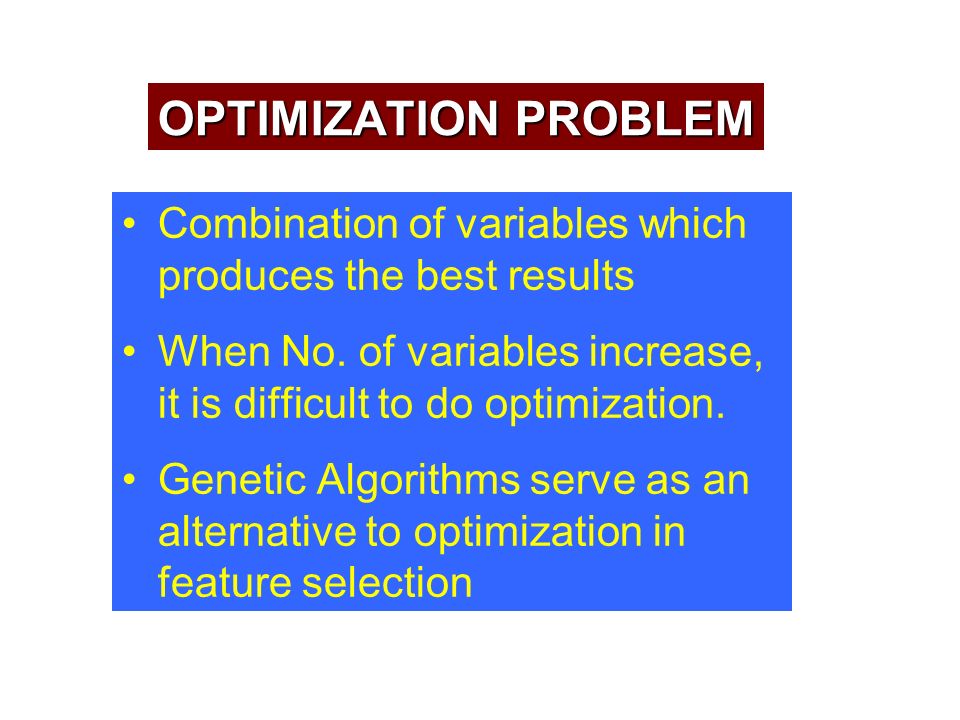 OPTIMIZATION PROBLEM

• Combination of variables which produces the best results

• When No. of variables increase, it is difficult to do optimization.

• Genetic Algorithms serve as an alternative to optimization in feature selection